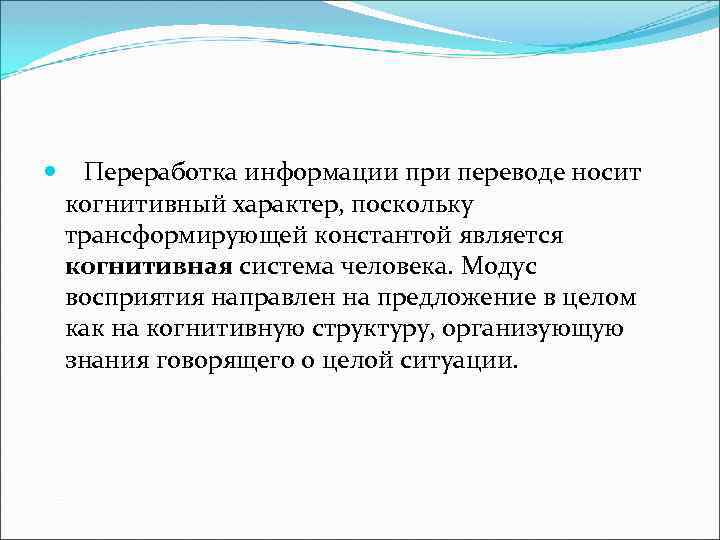 Переработка информации при переводе носит когнитивный характер, поскольку трансформирующей константой является когнитивная система человека. Модус восприятия направлен на предложение в целом как на когнитивную структуру, организующую знания говорящего о целой ситуации.